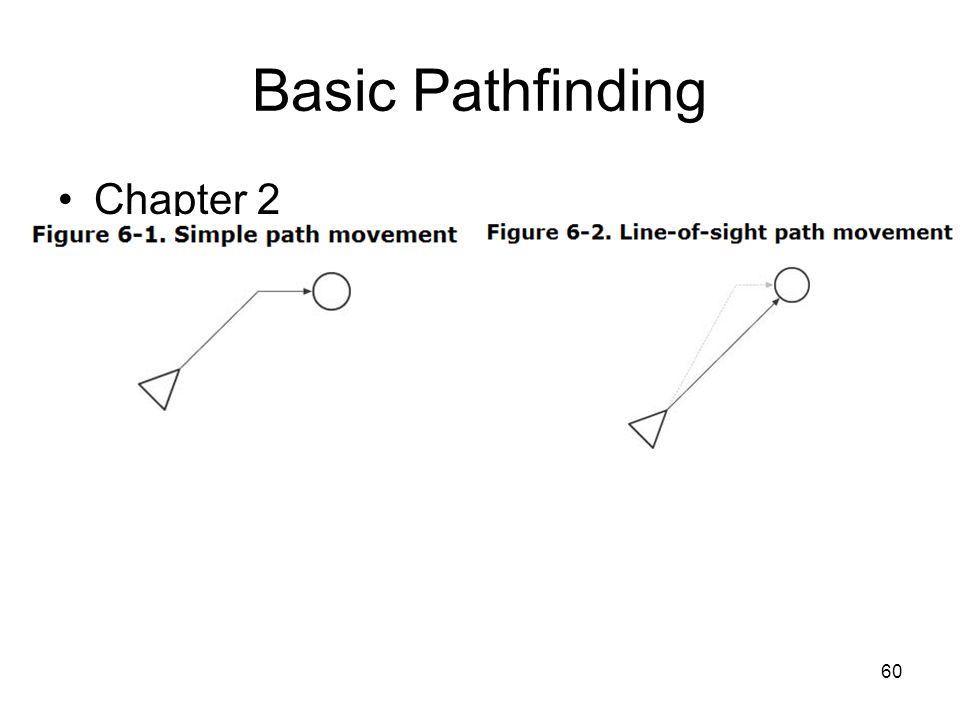 Basic Pathfinding

• Chapter 2

Figure 6-1. Simple path movement

Figure 6-2. Line-of-sight path movement

60